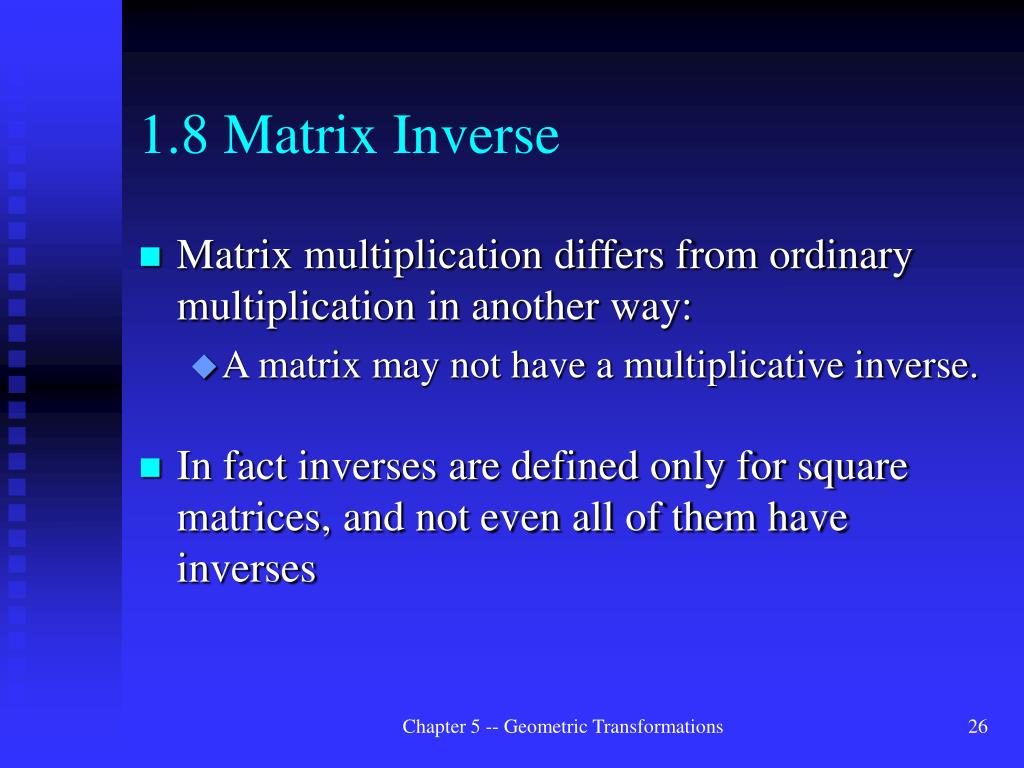 1.8 Matrix Inverse

Matrix multiplication differs from ordinary multiplication in another way:

A matrix may not have a multiplicative inverse.

In fact inverses are defined only for square matrices, and not even all of them have inverses

Chapter 5 -- Geometric Transformations

26